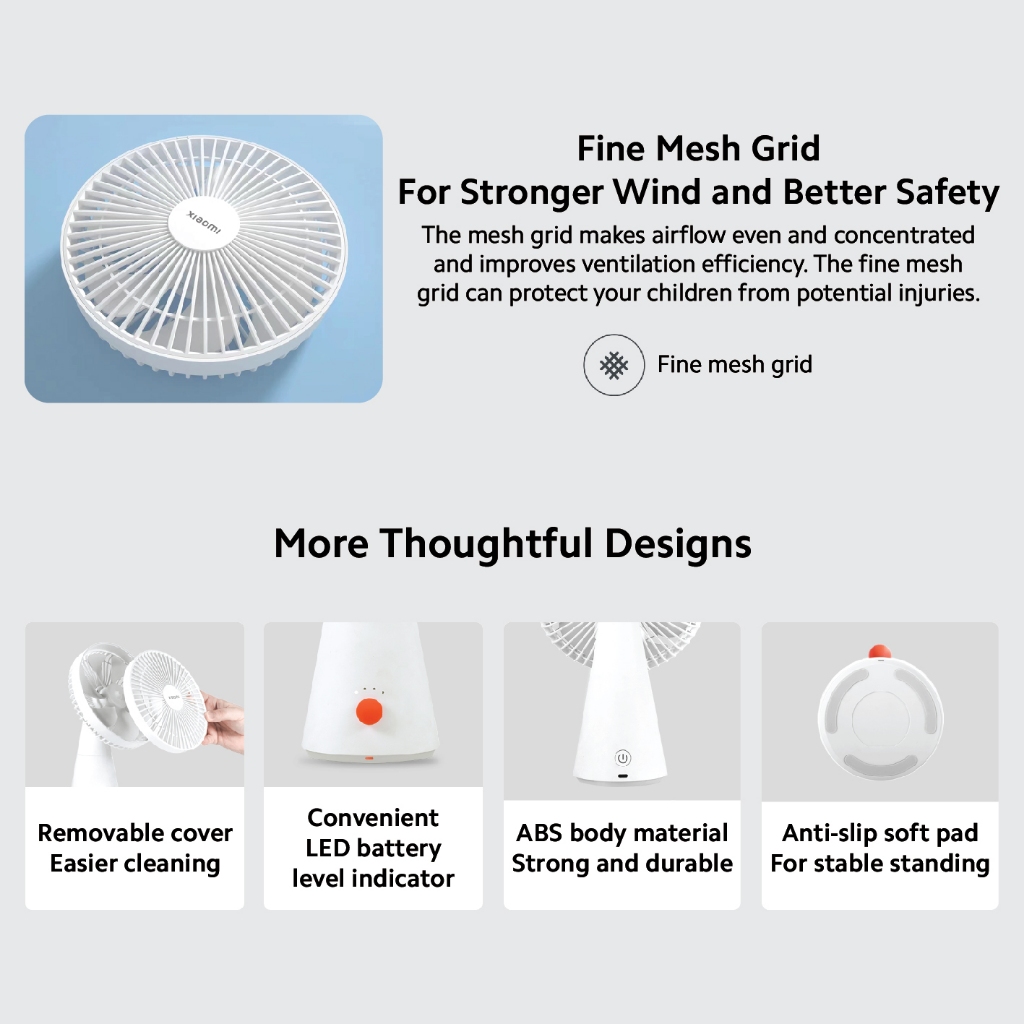 xiaomi

Fine Mesh Grid
For Stronger Wind and Better Safety

The mesh grid makes airflow even and concentrated and improves ventilation efficiency. The fine mesh grid can protect your children from potential injuries.

Fine mesh grid

More Thoughtful Designs

Removable cover
Easier cleaning

Convenient
LED battery
level indicator

ABS body material
Strong and durable

Anti-slip soft pad
For stable standing